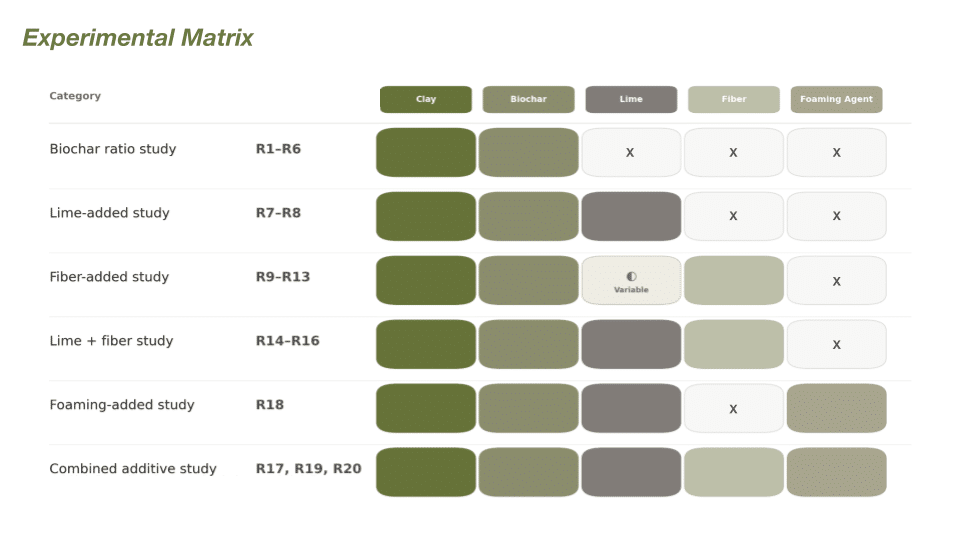 Experimental Matrix

| Category | | Clay | Biochar | Lime | Fiber | Foaming Agent |
|---|---|---|---|---|---|---|
| Biochar ratio study | R1–R6 | | | X | X | X |
| Lime-added study | R7–R8 | | | | X | X |
| Fiber-added study | R9–R13 | | | ◐ Variable | | X |
| Lime + fiber study | R14–R16 | | | | | X |
| Foaming-added study | R18 | | | | X | |
| Combined additive study | R17, R19, R20 | | | | | |